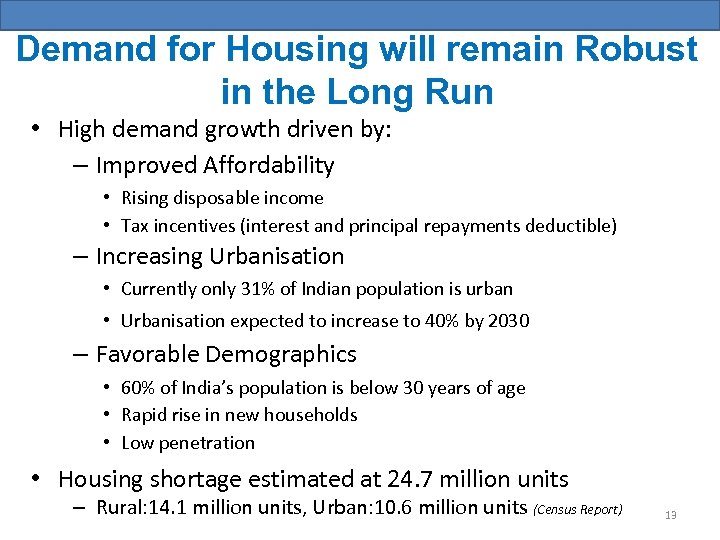 Demand for Housing will remain Robust in the Long Run

• High demand growth driven by:
– Improved Affordability
• Rising disposable income
• Tax incentives (interest and principal repayments deductible)
– Increasing Urbanisation
• Currently only 31% of Indian population is urban
• Urbanisation expected to increase to 40% by 2030
– Favorable Demographics
• 60% of India's population is below 30 years of age
• Rapid rise in new households
• Low penetration
• Housing shortage estimated at 24.7 million units
– Rural:14.1 million units, Urban:10.6 million units (Census Report)

13